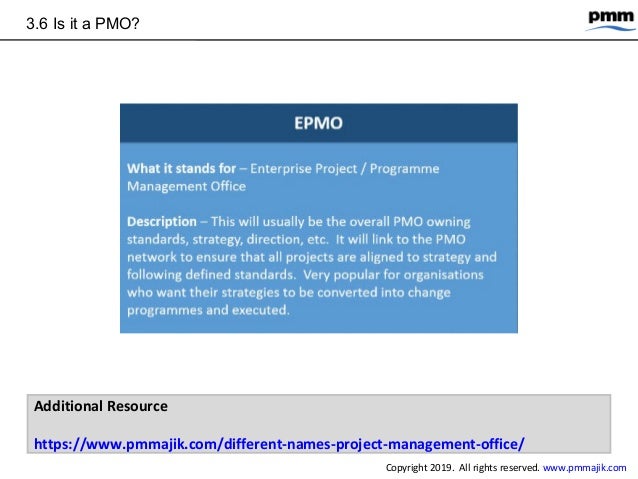 3.6 Is it a PMO?

pmm

EPMO

What it stands for – Enterprise Project / Programme Management Office

Description – This will usually be the overall PMO owning standards, strategy, direction, etc. It will link to the PMO network to ensure that all projects are aligned to strategy and following defined standards. Very popular for organisations who want their strategies to be converted into change programmes and executed.

Additional Resource

https://www.pmmajik.com/different-names-project-management-office/

Copyright 2019. All rights reserved. www.pmmajik.com